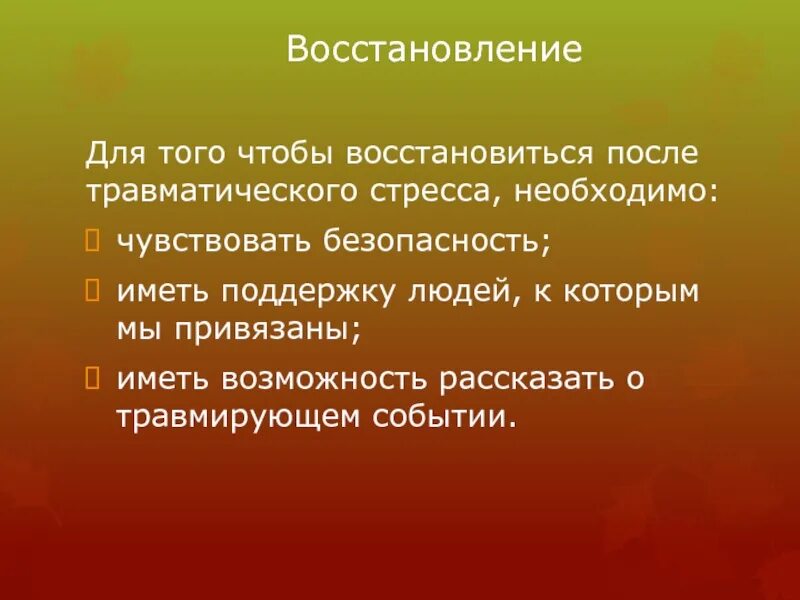 Восстановление

Для того чтобы восстановиться после травматического стресса, необходимо:

- чувствовать безопасность;
- иметь поддержку людей, к которым мы привязаны;
- иметь возможность рассказать о травмирующем событии.